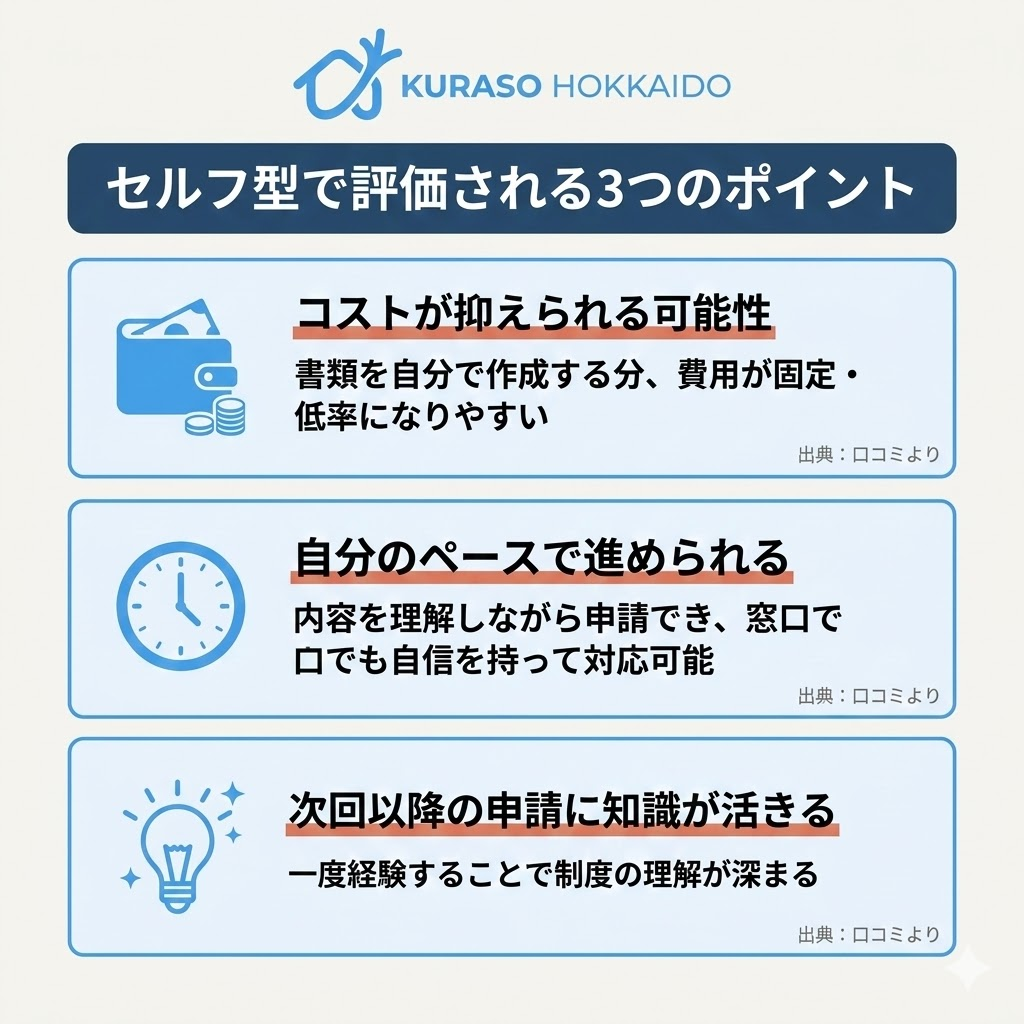 KURASO HOKKAIDO

セルフ型で評価される3つのポイント

コストが抑えられる可能性

書類を自分で作成する分、費用が固定・低率になりやすい

出典：口コミより

自分のペースで進められる

内容を理解しながら申請でき、窓口で口でも自信を持って対応可能

出典：口コミより

次回以降の申請に知識が活きる

一度経験することで制度の理解が深まる

出典：口コミより